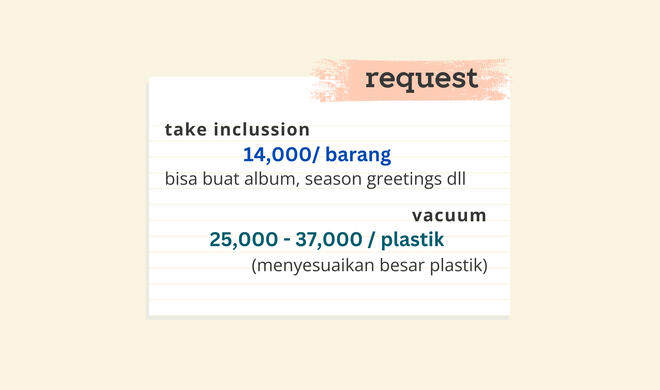 request

take inclussion

14,000/ barang

bisa buat album, season greetings dll

vacuum

25,000 - 37,000 / plastik

(menyesuaikan besar plastik)